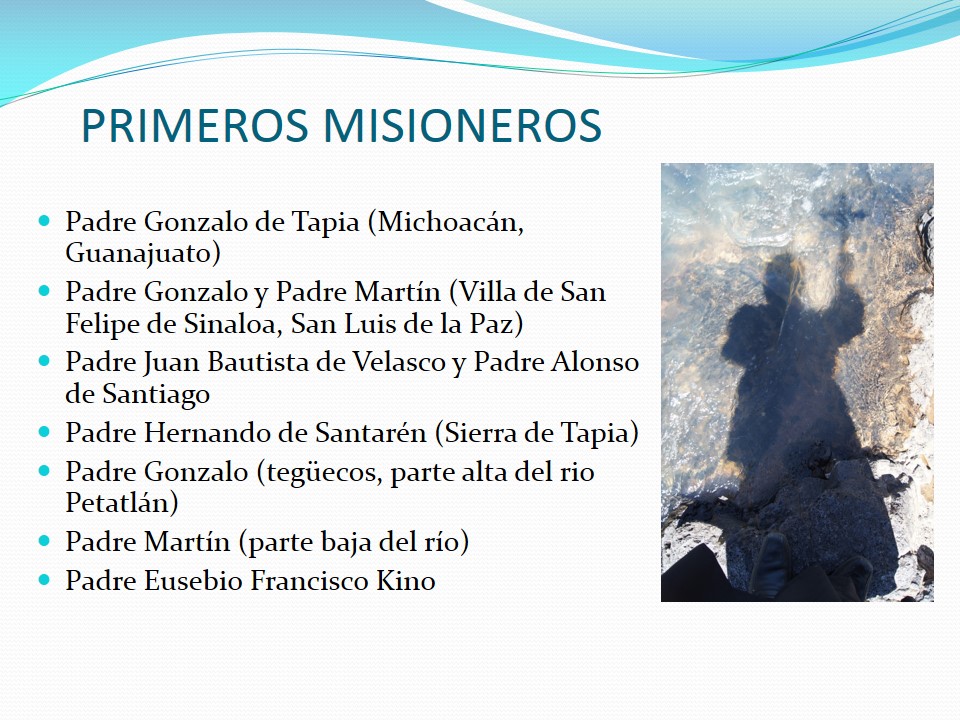 PRIMEROS MISIONEROS

- Padre Gonzalo de Tapia (Michoacán, Guanajuato)
- Padre Gonzalo y Padre Martín (Villa de San Felipe de Sinaloa, San Luis de la Paz)
- Padre Juan Bautista de Velasco y Padre Alonso de Santiago
- Padre Hernando de Santarén (Sierra de Tapia)
- Padre Gonzalo (tegüecos, parte alta del rio Petatlán)
- Padre Martín (parte baja del río)
- Padre Eusebio Francisco Kino